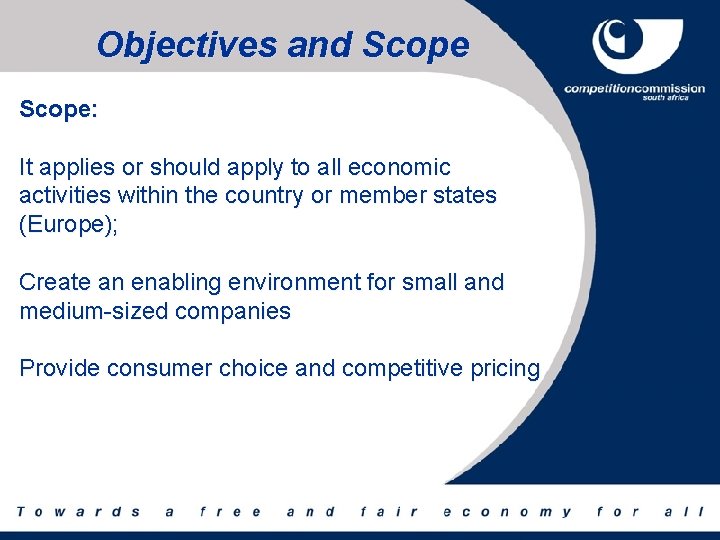 Objectives and Scope

competitioncommission
south africa

Scope:

It applies or should apply to all economic activities within the country or member states (Europe);

Create an enabling environment for small and medium-sized companies

Provide consumer choice and competitive pricing

Towards a free and fair economy for all